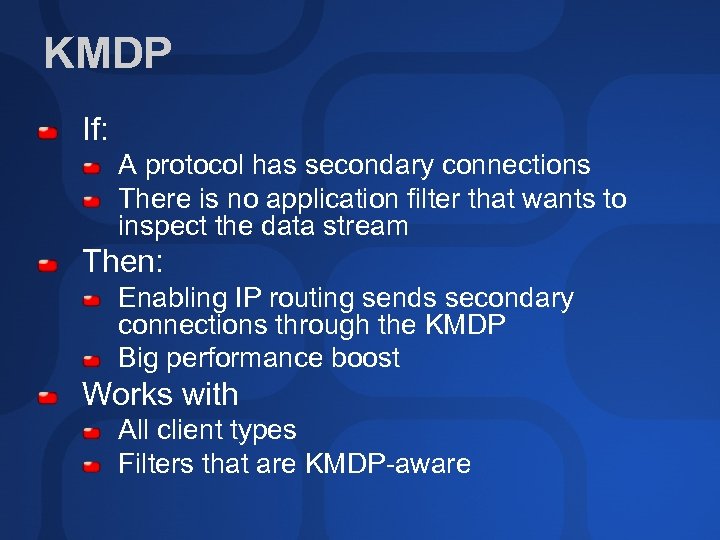 KMDP

If:

A protocol has secondary connections

There is no application filter that wants to inspect the data stream

Then:

Enabling IP routing sends secondary connections through the KMDP

Big performance boost

Works with

All client types

Filters that are KMDP-aware